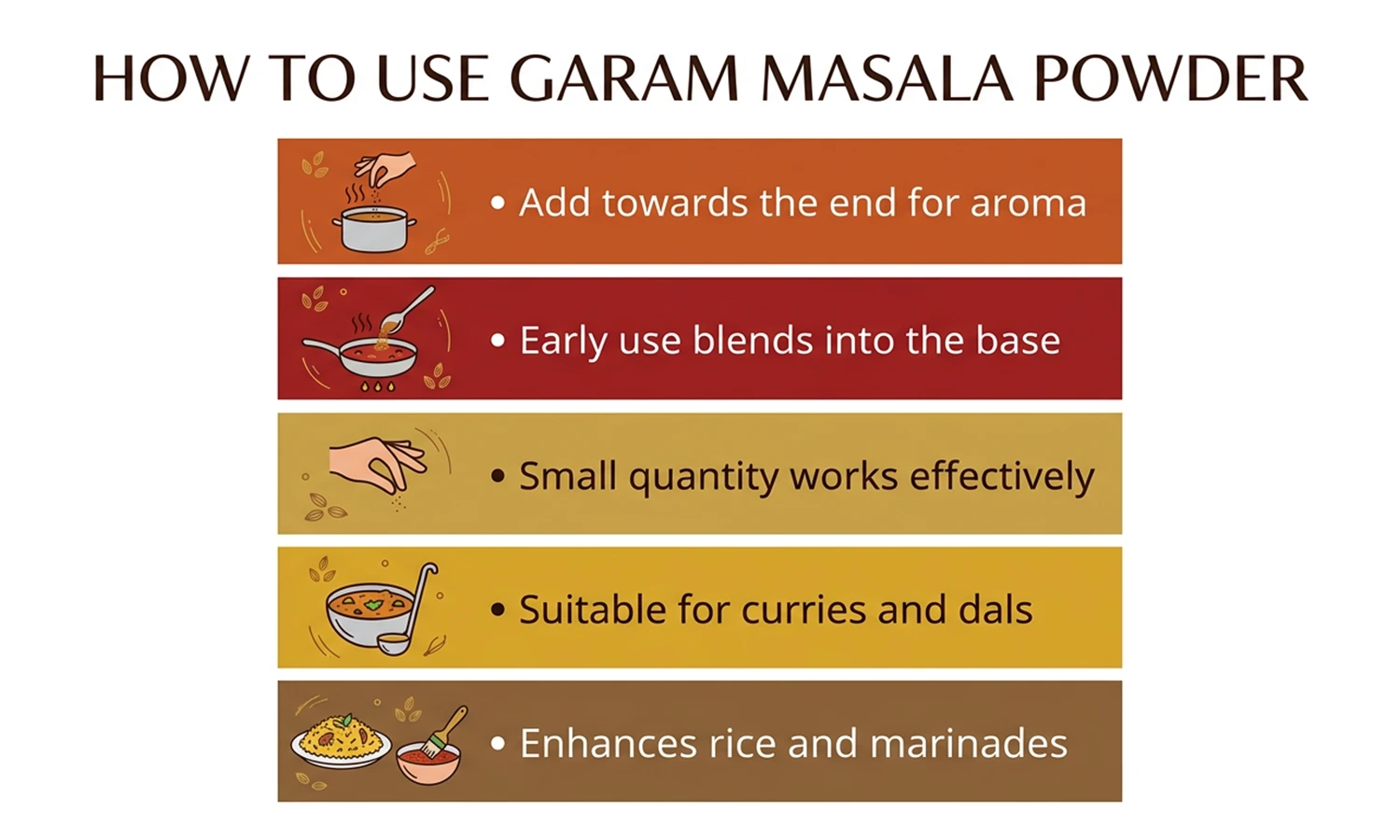 HOW TO USE GARAM MASALA POWDER

• Add towards the end for aroma

• Early use blends into the base

• Small quantity works effectively

• Suitable for curries and dals

• Enhances rice and marinades